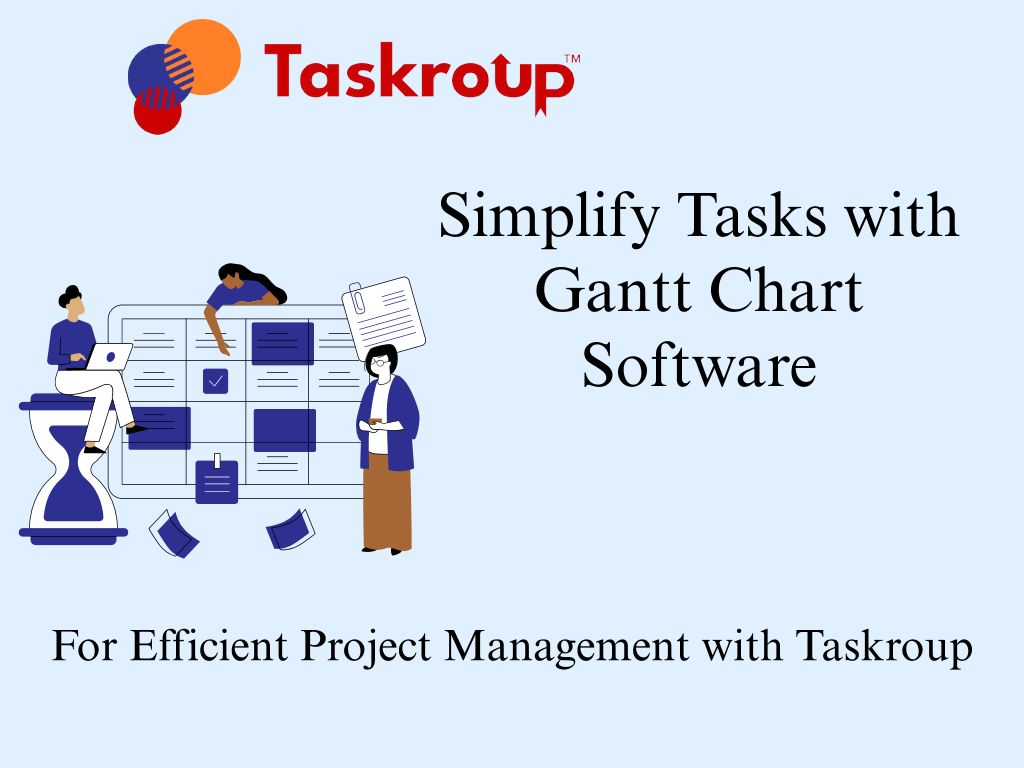 Taskroup™

Simplify Tasks with Gantt Chart Software

For Efficient Project Management with Taskroup